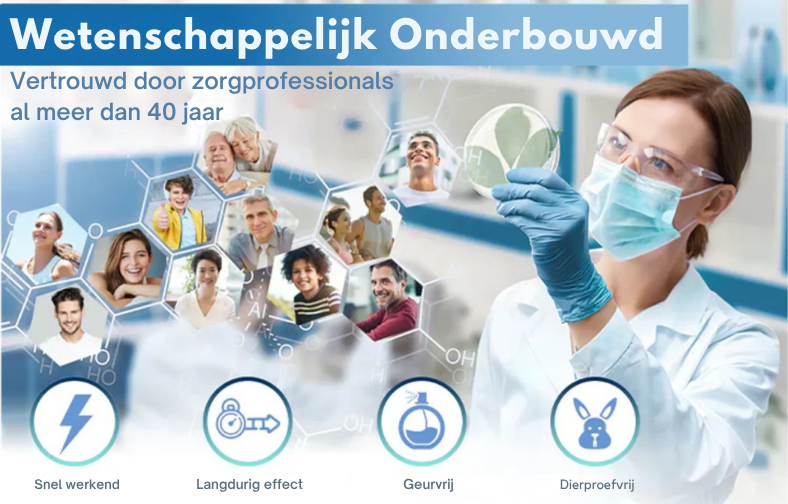 Wetenschappelijk Onderbouwd

Vertrouwd door zorgprofessionals al meer dan 40 jaar

Snel werkend

Langdurig effect

Geurvrij

Dierproefvrij